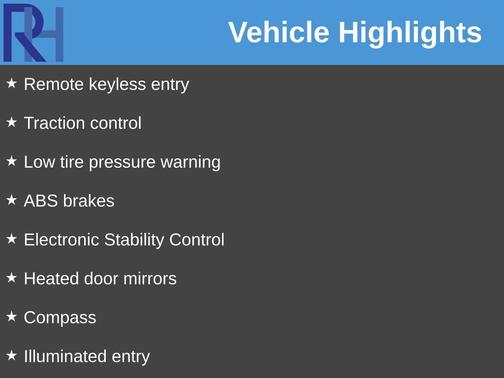 RH

Vehicle Highlights

★ Remote keyless entry

★ Traction control

★ Low tire pressure warning

★ ABS brakes

★ Electronic Stability Control

★ Heated door mirrors

★ Compass

★ Illuminated entry